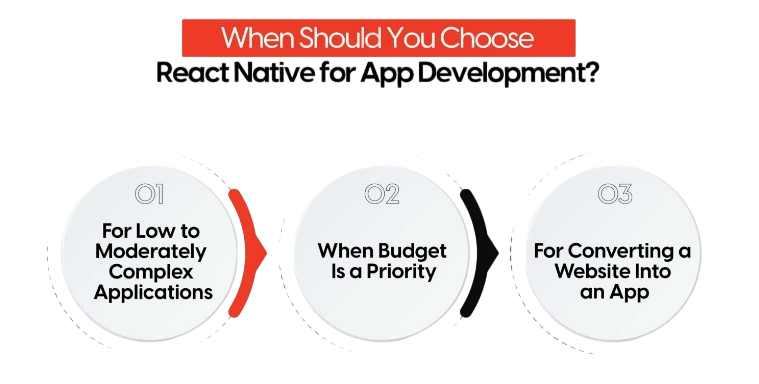 When Should You Choose
React Native for App Development?

01
For Low to Moderately Complex Applications

02
When Budget Is a Priority

03
For Converting a Website Into an App